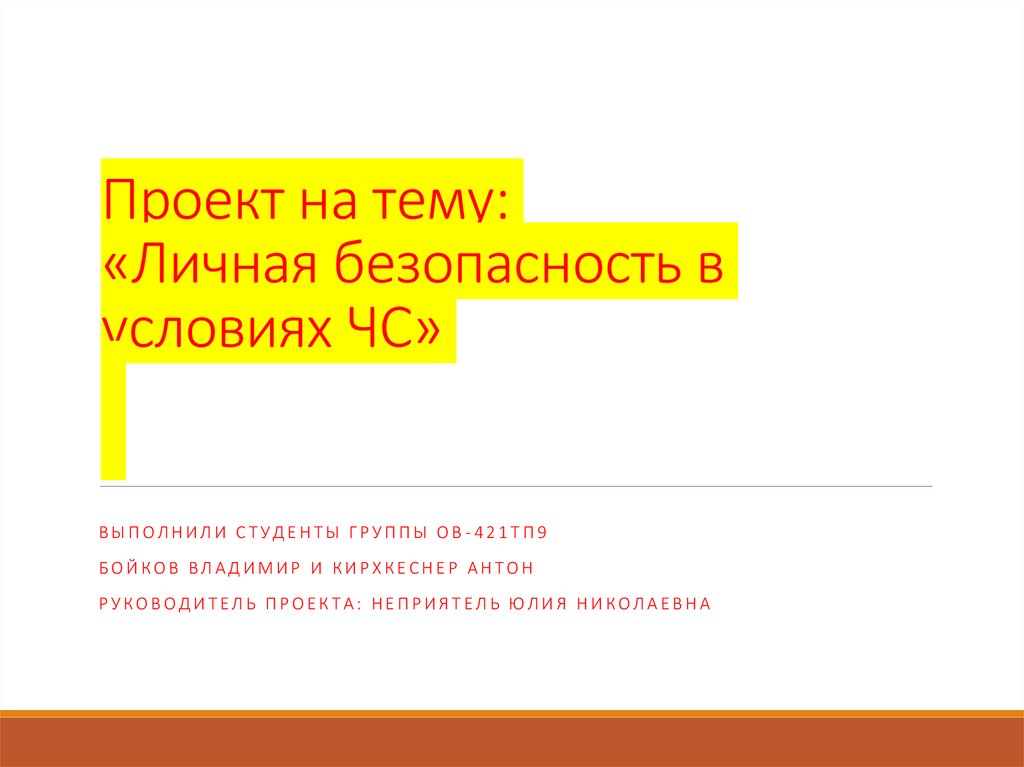 Проект на тему:
«Личная безопасность в условиях ЧС»

ВЫПОЛНИЛИ СТУДЕНТЫ ГРУППЫ ОВ-421ТП9

БОЙКОВ ВЛАДИМИР И КИРХКЕСНЕР АНТОН

РУКОВОДИТЕЛЬ ПРОЕКТА: НЕПРИЯТЕЛЬ ЮЛИЯ НИКОЛАЕВНА